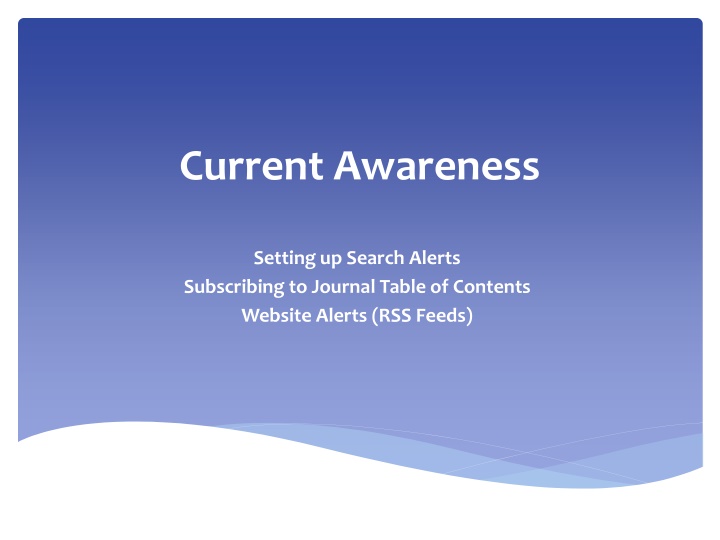 Current Awareness

Setting up Search Alerts
Subscribing to Journal Table of Contents
Website Alerts (RSS Feeds)